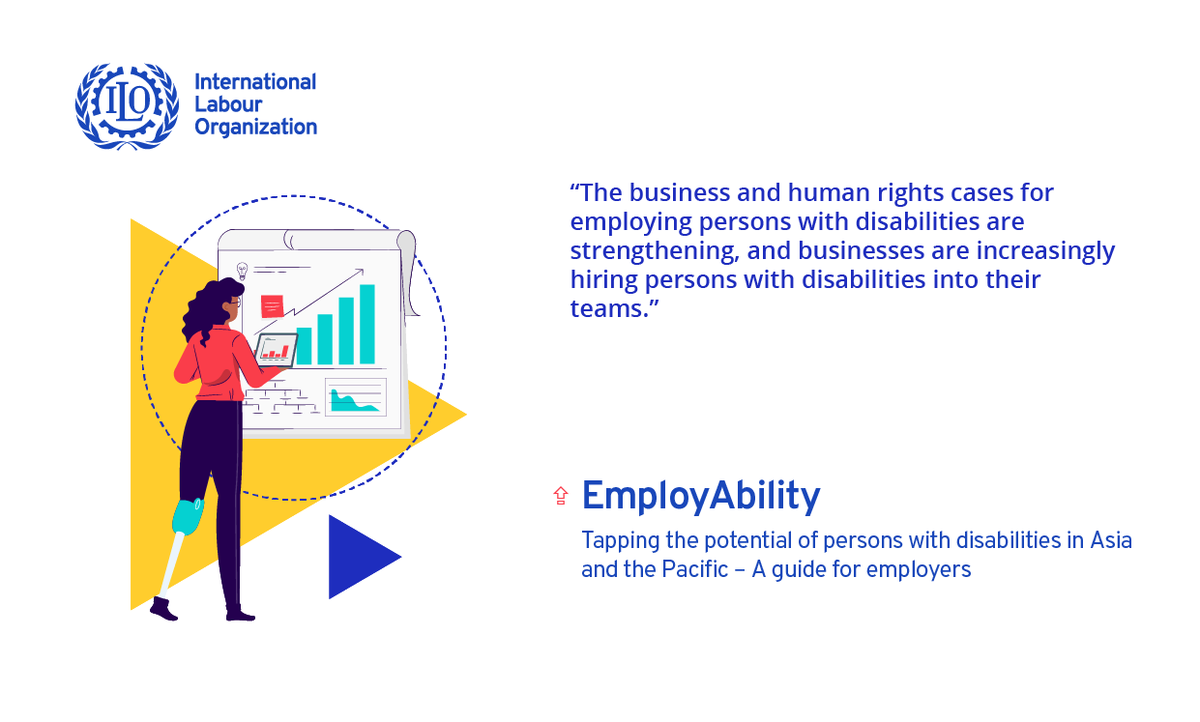 ILO
International Labour Organization

“The business and human rights cases for employing persons with disabilities are strengthening, and businesses are increasingly hiring persons with disabilities into their teams.”

EmployAbility

Tapping the potential of persons with disabilities in Asia and the Pacific – A guide for employers